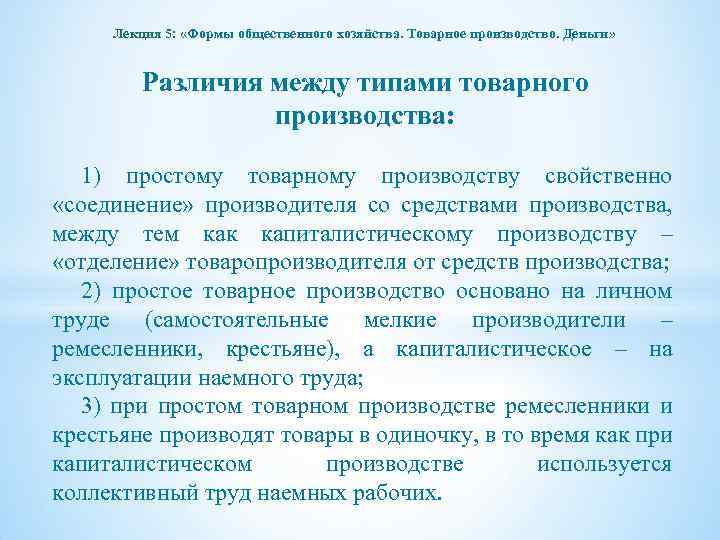 Лекция 5: «Формы общественного хозяйства. Товарное производство. Деньги»

Различия между типами товарного производства:

1) простому товарному производству свойственно «соединение» производителя со средствами производства, между тем как капиталистическому производству – «отделение» товаропроизводителя от средств производства;

2) простое товарное производство основано на личном труде (самостоятельные мелкие производители – ремесленники, крестьяне), а капиталистическое – на эксплуатации наемного труда;

3) при простом товарном производстве ремесленники и крестьяне производят товары в одиночку, в то время как при капиталистическом производстве используется коллективный труд наемных рабочих.